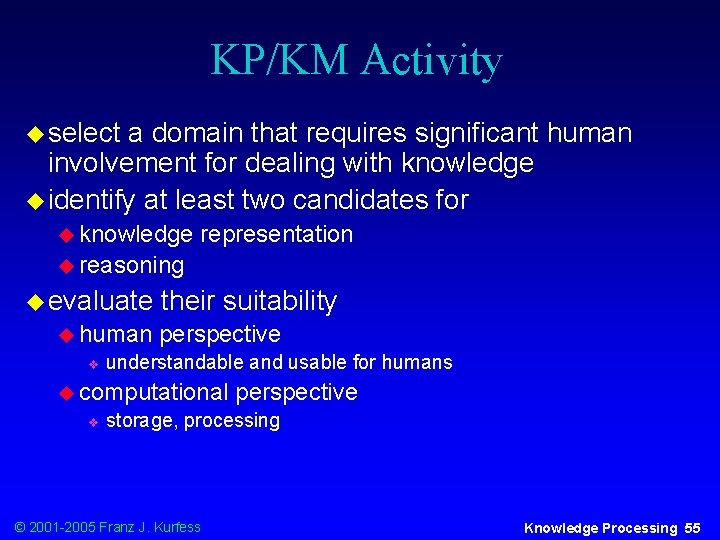 KP/KM Activity

- select a domain that requires significant human involvement for dealing with knowledge
- identify at least two candidates for
  - knowledge representation
  - reasoning
- evaluate their suitability
  - human perspective
    - understandable and usable for humans
  - computational perspective
    - storage, processing

© 2001-2005 Franz J. Kurfess

Knowledge Processing 55